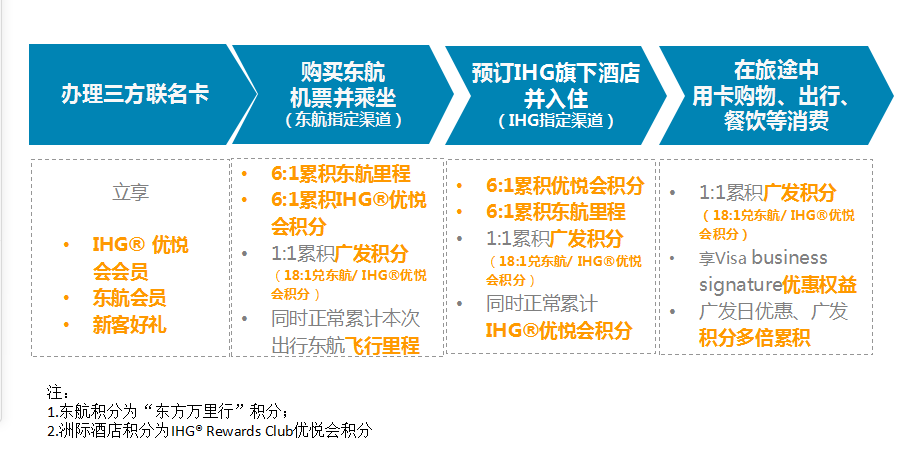 办理三方联名卡

购买东航机票并乘坐
（东航指定渠道）

预订IHG旗下酒店并入住
（IHG指定渠道）

在旅途中用卡购物、出行、餐饮等消费

立享
• IHG® 优悦会会员
• 东航会员
• 新客好礼

• 6:1累积东航里程
• 6:1累积IHG®优悦会积分
• 1:1累积广发积分
（18:1兑东航/ IHG®优悦会积分）
• 同时正常累计本次出行东航飞行里程

• 6:1累积优悦会积分
• 6:1累积东航里程
• 1:1累积广发积分
（18:1兑东航/ IHG®优悦会积分）
• 同时正常累计IHG®优悦会积分

• 1:1累积广发积分
（18:1兑东航/ IHG®优悦会积分）
• 享Visa business signature优惠权益
• 广发日优惠、广发积分多倍累积

注：
1.东航积分为“东方万里行”积分；
2.洲际酒店积分为IHG® Rewards Club优悦会积分